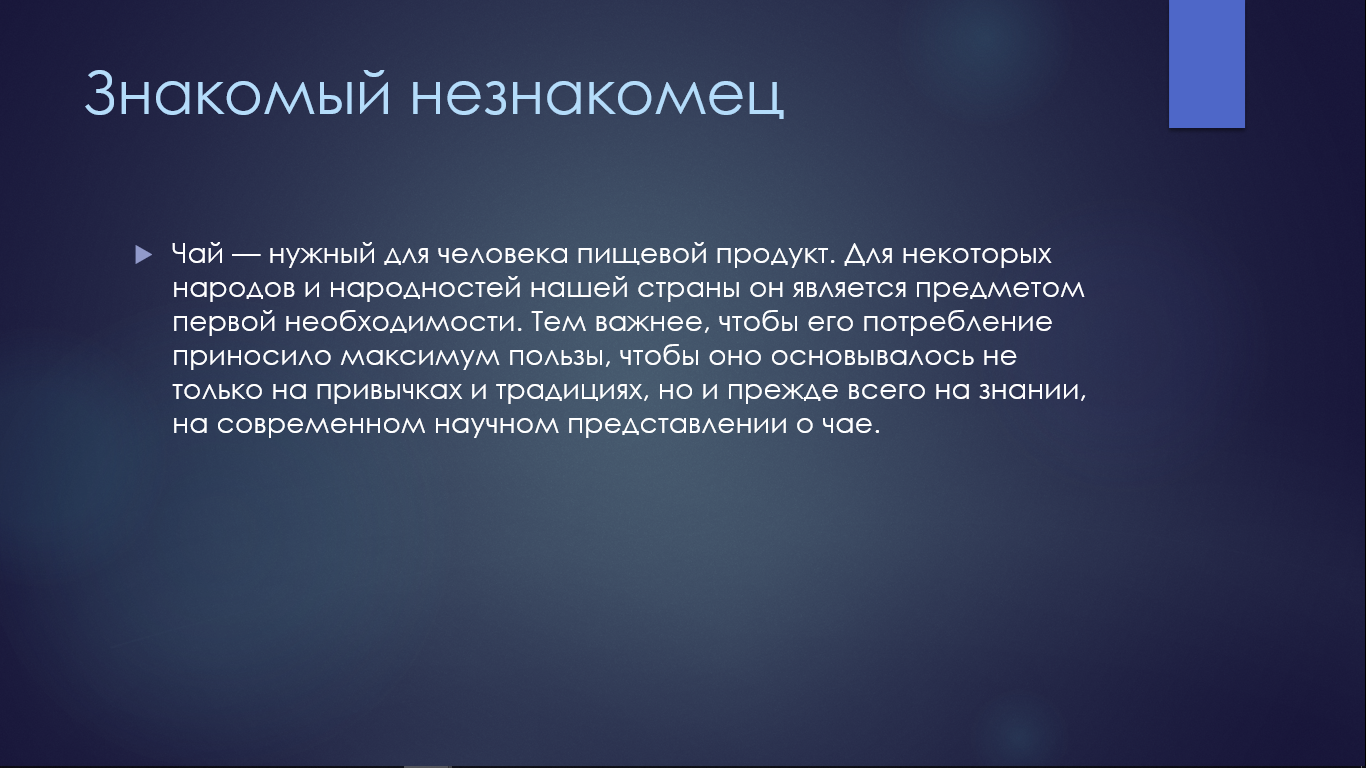 Знакомый незнакомец

Чай — нужный для человека пищевой продукт. Для некоторых народов и народностей нашей страны он является предметом первой необходимости. Тем важнее, чтобы его потребление приносило максимум пользы, чтобы оно основывалось не только на привычках и традициях, но и прежде всего на знании, на современном научном представлении о чае.